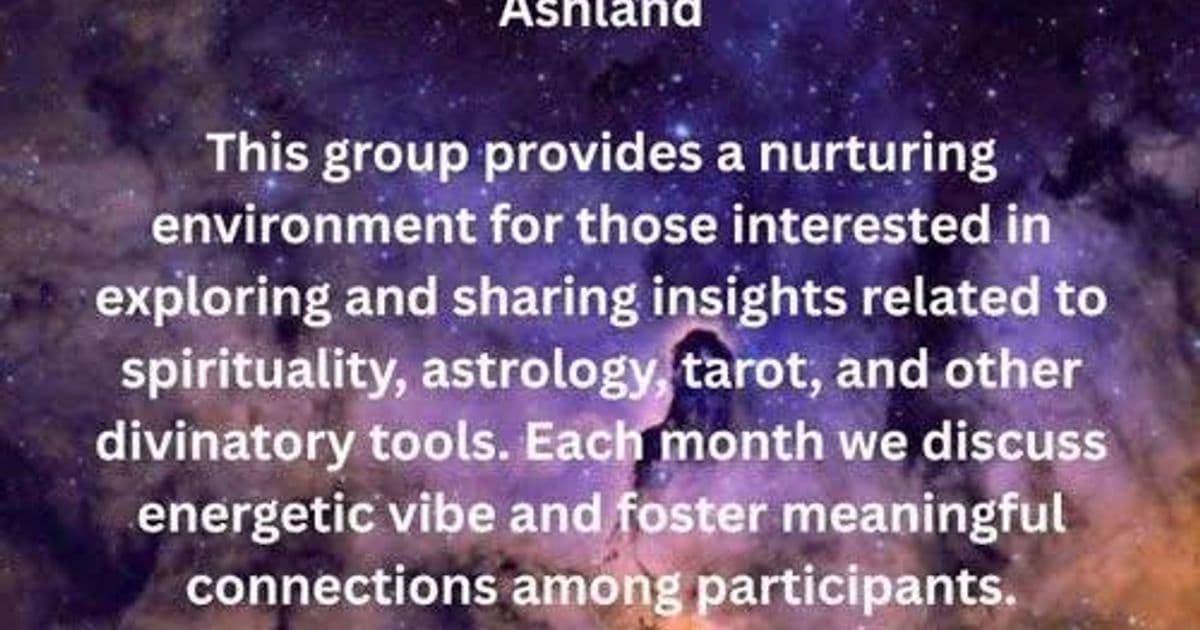 Ashland

This group provides a nurturing environment for those interested in exploring and sharing insights related to spirituality, astrology, tarot, and other divinatory tools. Each month we discuss energetic vibe and foster meaningful connections among participants.